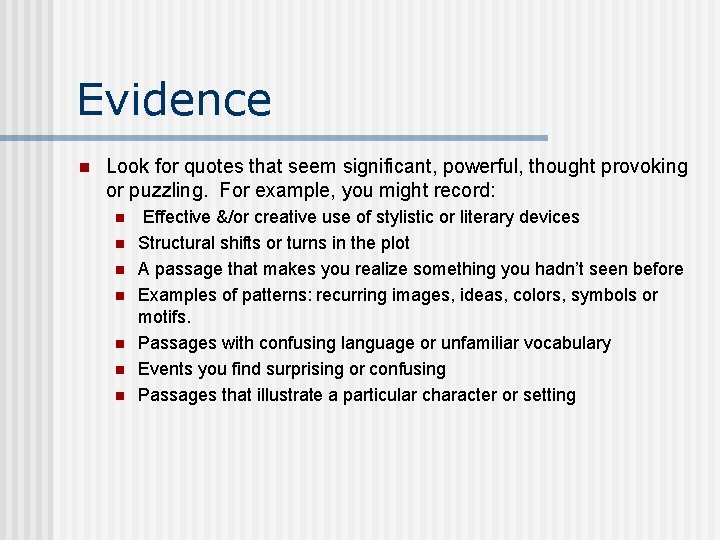 Evidence

- Look for quotes that seem significant, powerful, thought provoking or puzzling. For example, you might record:
  - Effective &/or creative use of stylistic or literary devices
  - Structural shifts or turns in the plot
  - A passage that makes you realize something you hadn't seen before
  - Examples of patterns: recurring images, ideas, colors, symbols or motifs.
  - Passages with confusing language or unfamiliar vocabulary
  - Events you find surprising or confusing
  - Passages that illustrate a particular character or setting